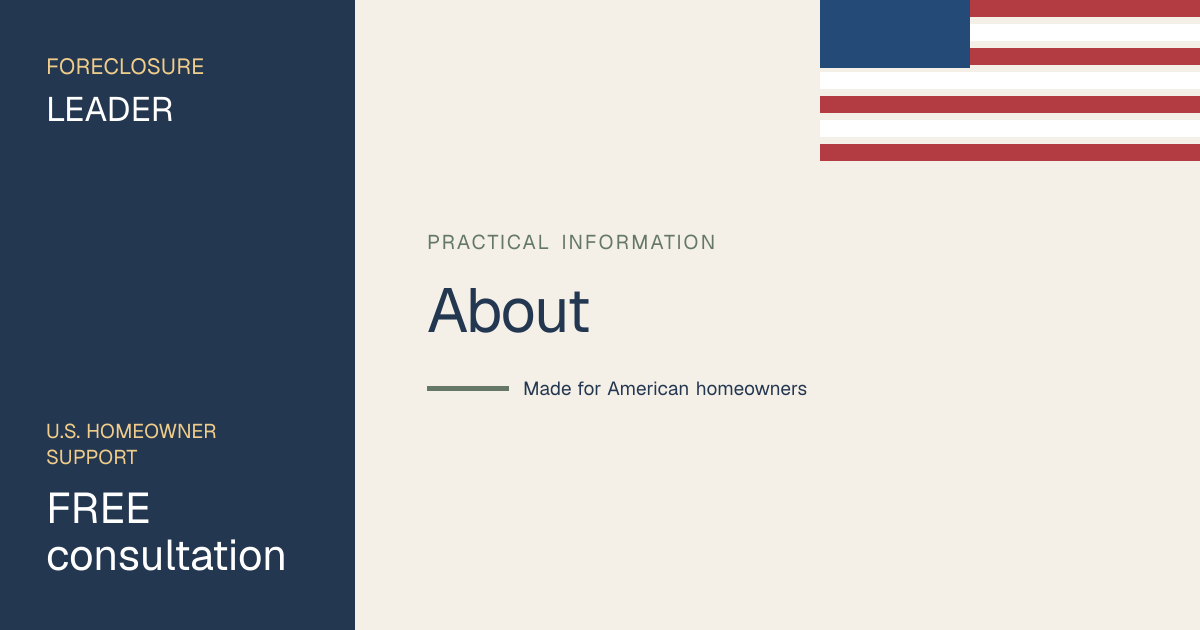 FORECLOSURE

LEADER

U.S. HOMEOWNER SUPPORT

FREE consultation

PRACTICAL INFORMATION

About

Made for American homeowners